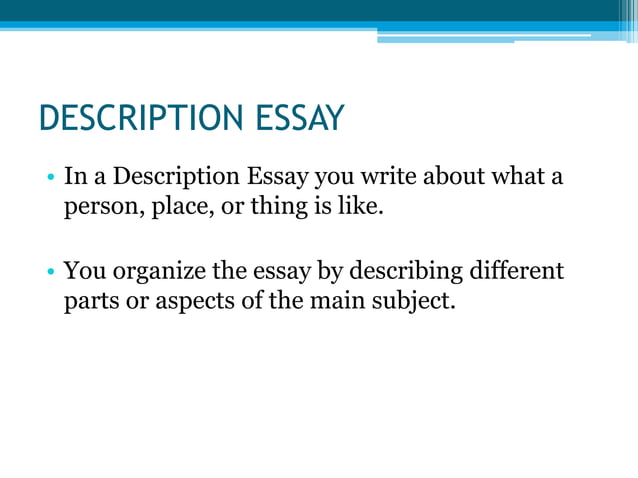 DESCRIPTION ESSAY

• In a Description Essay you write about what a person, place, or thing is like.

• You organize the essay by describing different parts or aspects of the main subject.